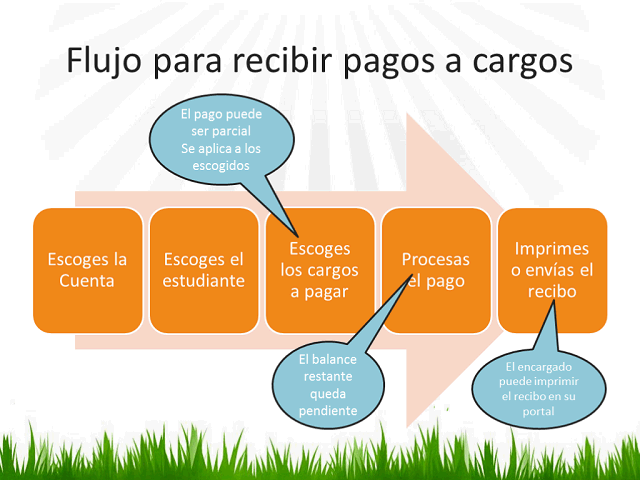 Flujo para recibir pagos a cargos

El pago puede ser parcial
Se aplica a los escogidos

Escoges la Cuenta

Escoges el estudiante

Escoges los cargos a pagar

Procesas el pago

Imprimes o envías el recibo

El balance restante queda pendiente

El encargado puede imprimir el recibo en su portal